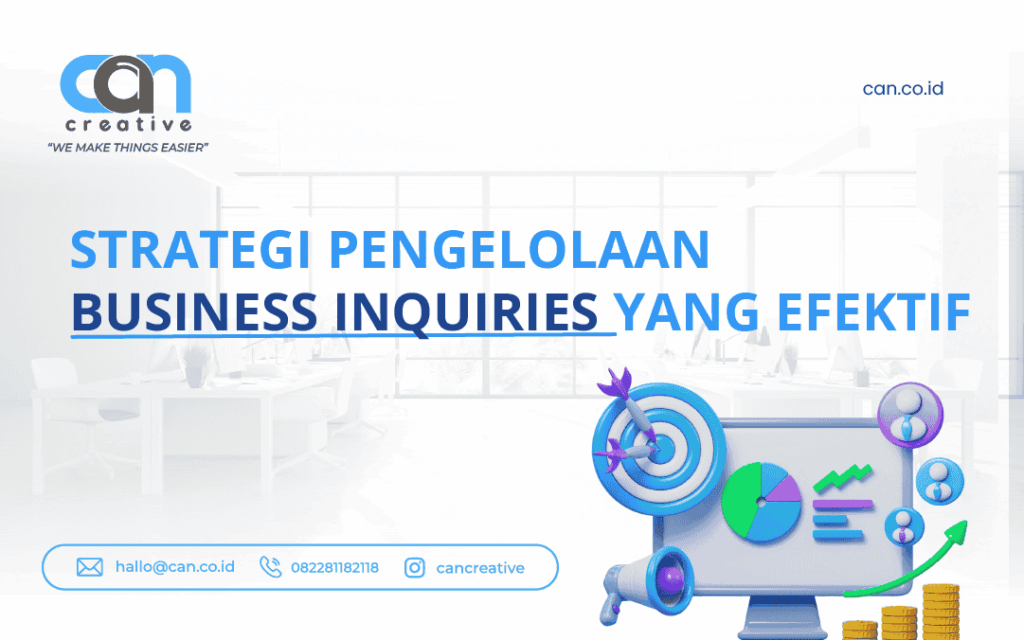 can
creative
"WE MAKE THINGS EASIER"

can.co.id

STRATEGI PENGELOLAAN
BUSINESS INQUIRIES YANG EFEKTIF

hallo@can.co.id 082281182118 cancreative